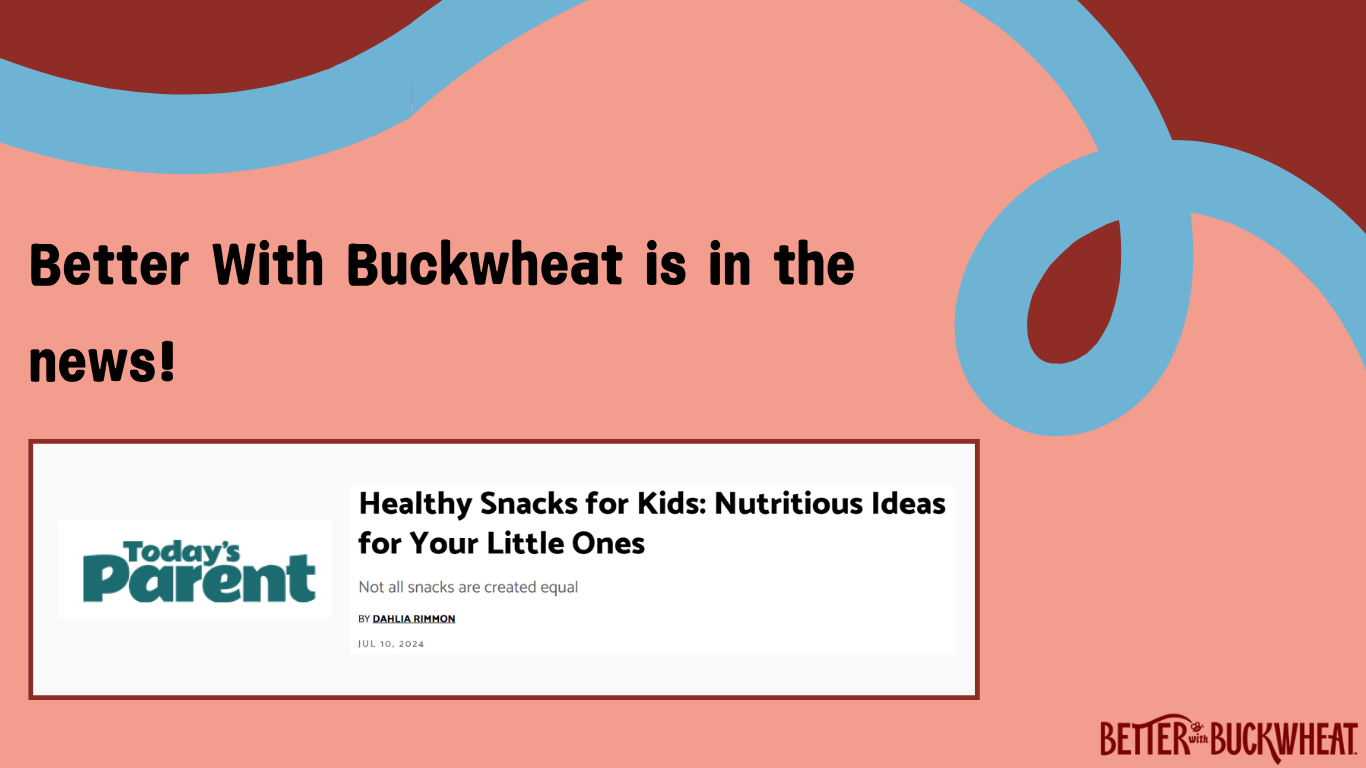 Better With Buckwheat is in the news!

Today's Parent

Healthy Snacks for Kids: Nutritious Ideas for Your Little Ones

Not all snacks are created equal

BY DAHLIA RIMMON

JUL 10, 2024

BETTER with BUCKWHEAT